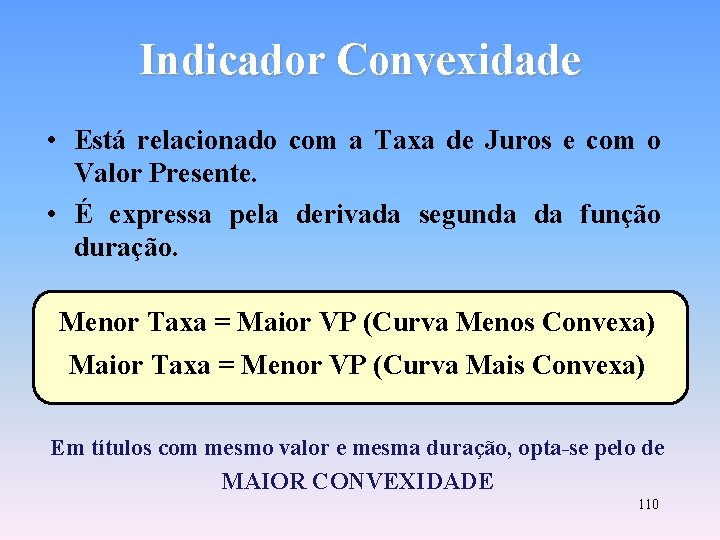 Indicador Convexidade

• Está relacionado com a Taxa de Juros e com o Valor Presente.

• É expressa pela derivada segunda da função duração.

Menor Taxa = Maior VP (Curva Menos Convexa)
Maior Taxa = Menor VP (Curva Mais Convexa)

Em títulos com mesmo valor e mesma duração, opta-se pelo de MAIOR CONVEXIDADE

110